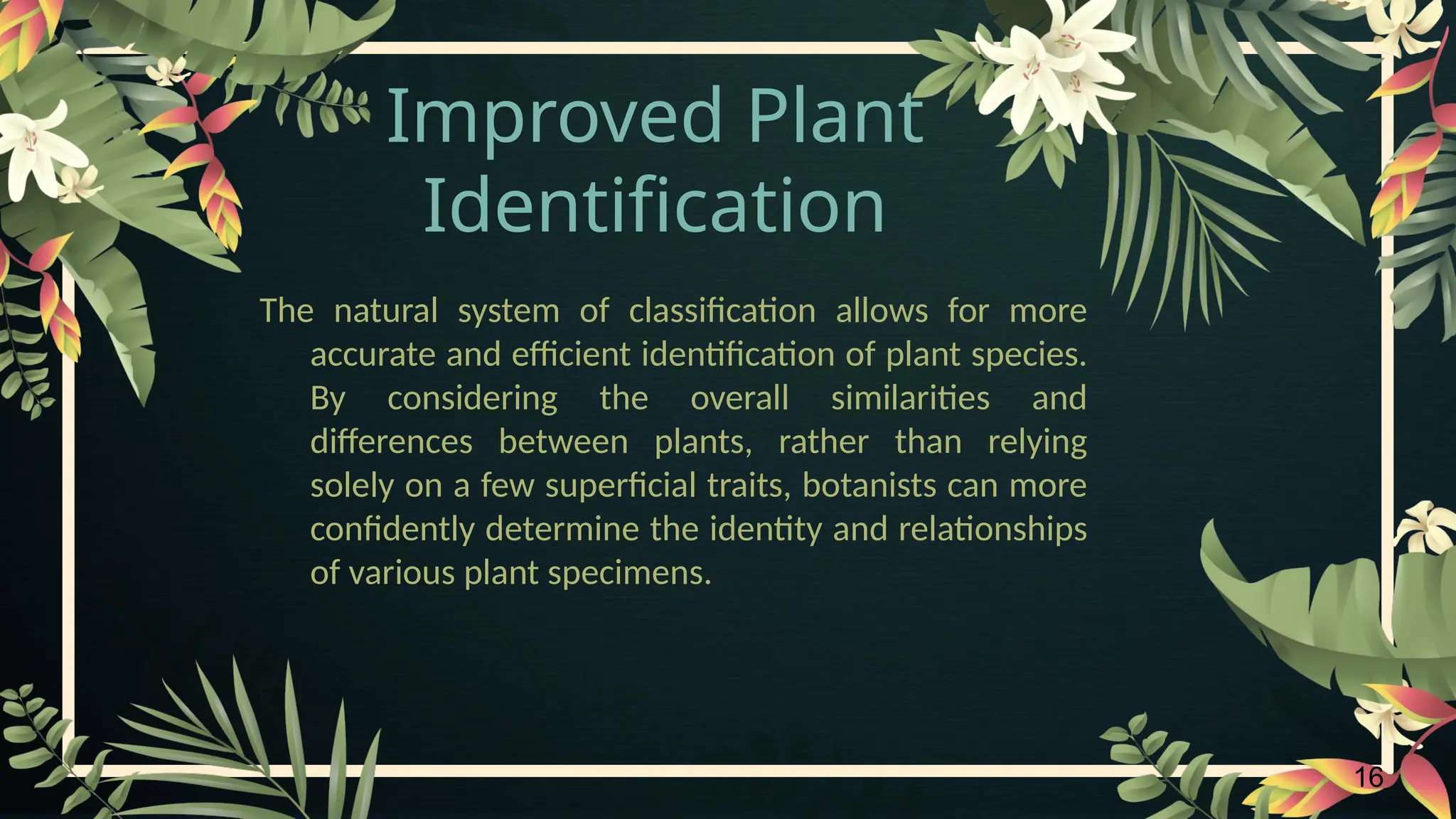 Improved Plant Identification

The natural system of classification allows for more accurate and efficient identification of plant species. By considering the overall similarities and differences between plants, rather than relying solely on a few superficial traits, botanists can more confidently determine the identity and relationships of various plant specimens.

16